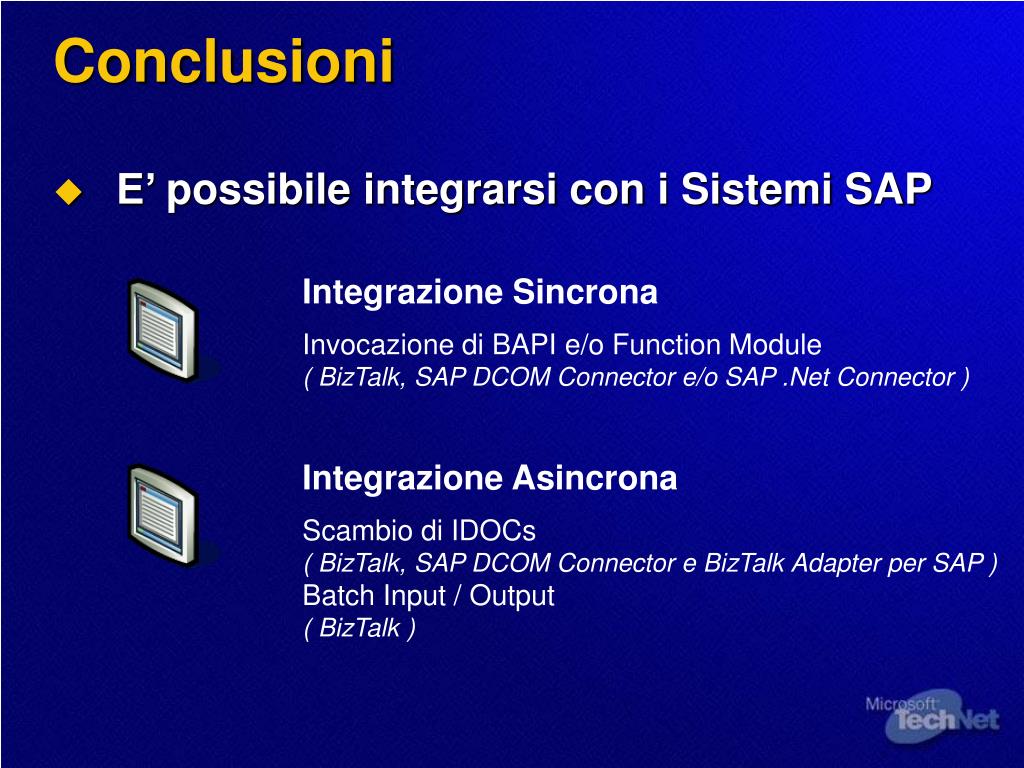 Conclusioni

E’ possibile integrarsi con i Sistemi SAP

Integrazione Sincrona

Invocazione di BAPI e/o Function Module
( BizTalk, SAP DCOM Connector e/o SAP .Net Connector )

Integrazione Asincrona

Scambio di IDOCs
( BizTalk, SAP DCOM Connector e BizTalk Adapter per SAP )
Batch Input / Output
( BizTalk )

Microsoft TechNet